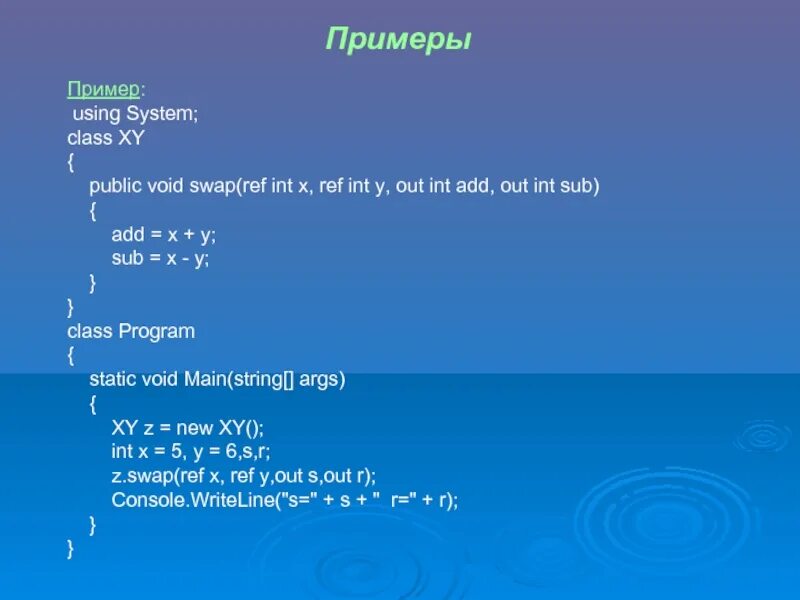 Примеры

Пример:
using System;
class XY
{
public void swap(ref int x, ref int y, out int add, out int sub)
{
add = x + y;
sub = x - y;
}
}
class Program
{
static void Main(string[] args)
{
XY z = new XY();
int x = 5, y = 6,s,r;
z.swap(ref x, ref y,out s,out r);
Console.WriteLine("s=" + s + "  r=" + r);
}
}